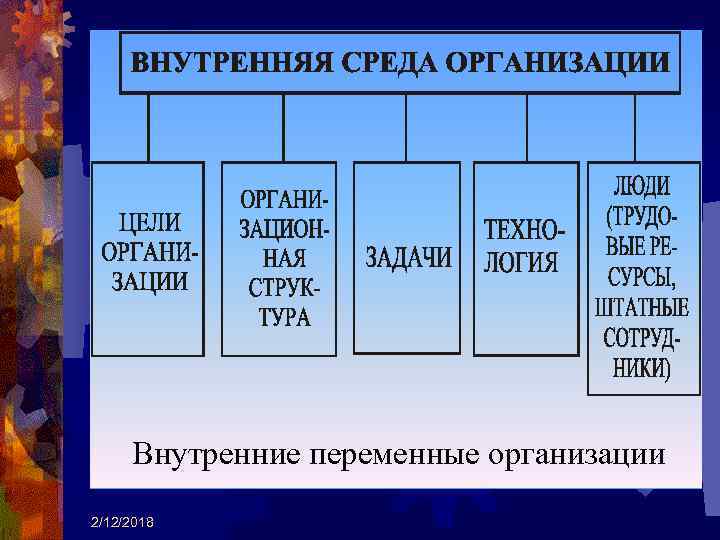 ВНУТРЕННЯЯ СРЕДА ОРГАНИЗАЦИИ

ЦЕЛИ ОРГАНИЗАЦИИ

ОРГАНИЗАЦИОННАЯ СТРУКТУРА

ЗАДАЧИ

ТЕХНОЛОГИЯ

ЛЮДИ (ТРУДОВЫЕ РЕСУРСЫ, ШТАТНЫЕ СОТРУДНИКИ)

Внутренние переменные организации

2/12/2018